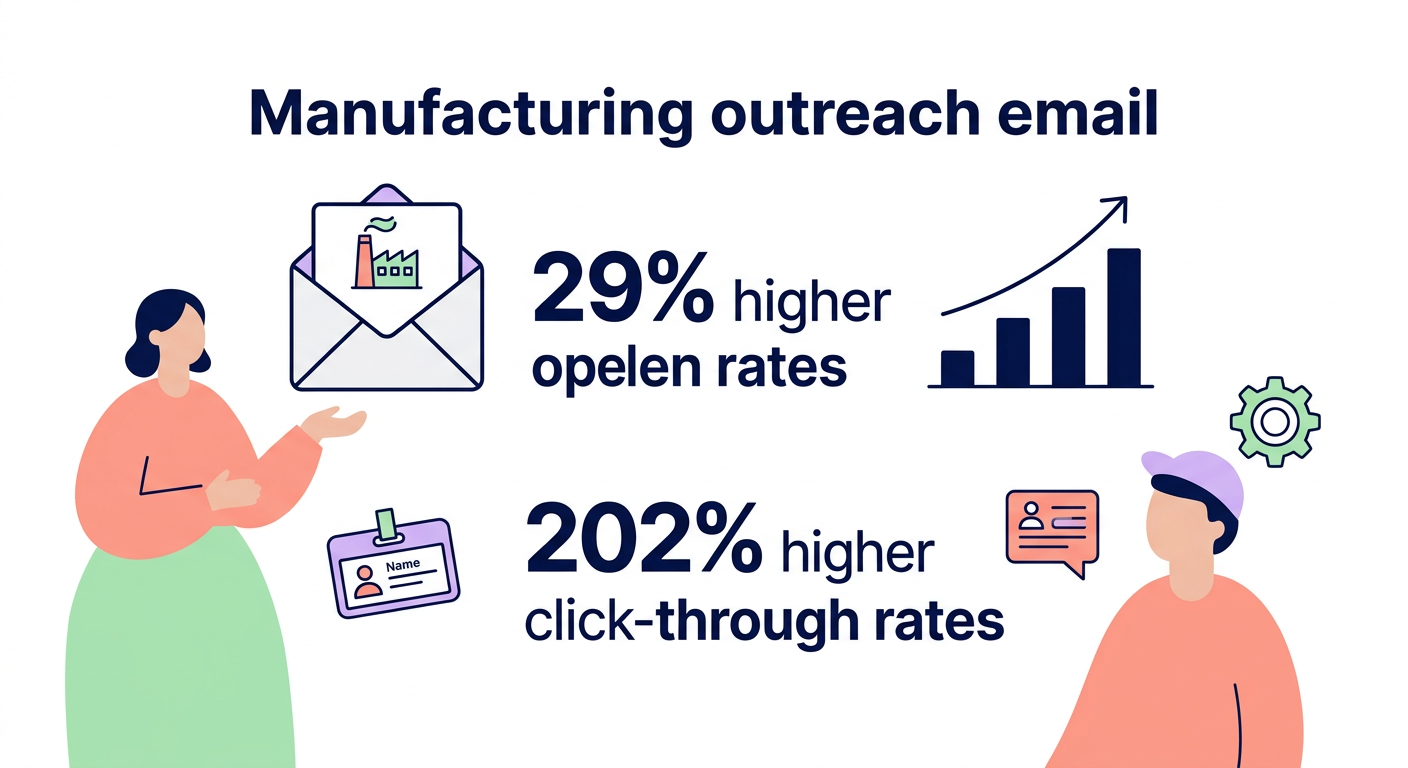 Manufacturing outreach email

29% higher opelen rates

Name

202% higher click-through rates